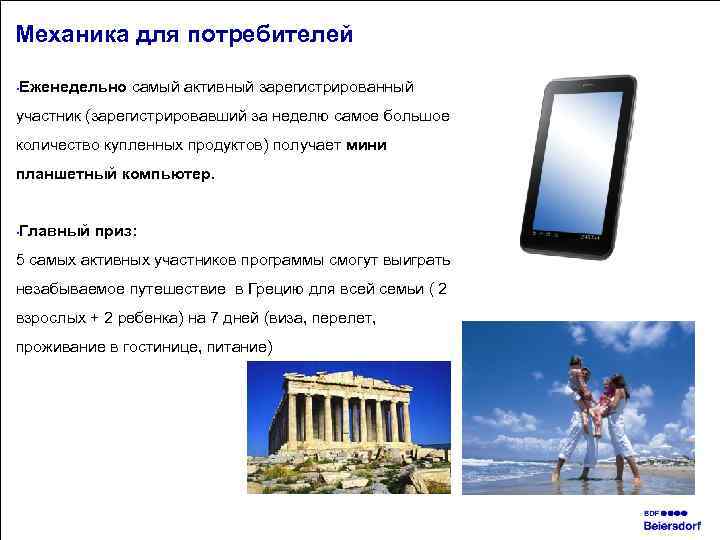 Механика для потребителей

•Еженедельно самый активный зарегистрированный участник (зарегистрировавший за неделю самое большое количество купленных продуктов) получает мини планшетный компьютер.

•Главный приз:
5 самых активных участников программы смогут выиграть незабываемое путешествие в Грецию для всей семьи ( 2 взрослых + 2 ребенка) на 7 дней (виза, перелет, проживание в гостинице, питание)

BDF ●●●●
Beiersdorf